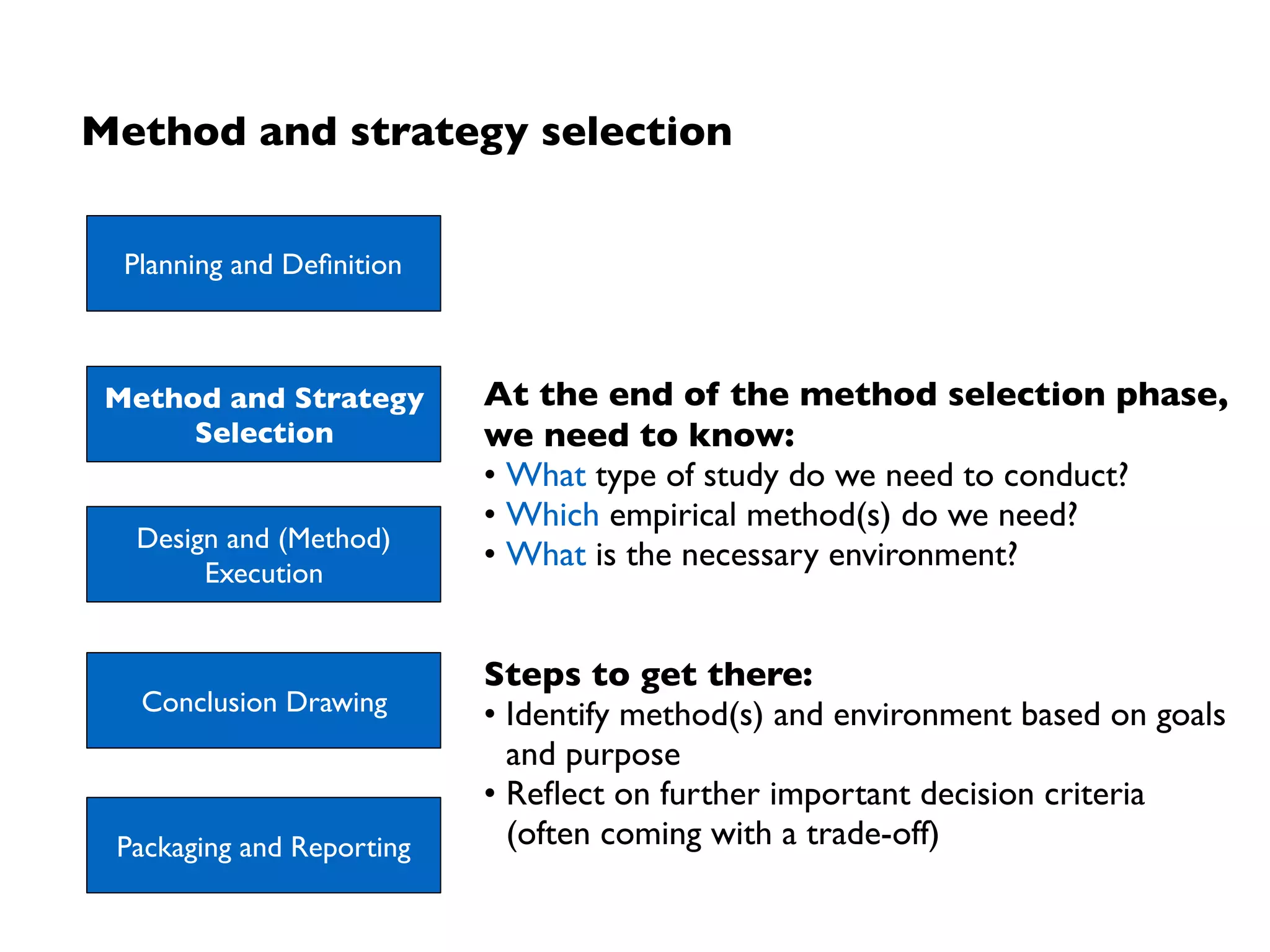 Method and strategy selection

Planning and Definition

Method and Strategy Selection

Design and (Method) Execution

Conclusion Drawing

Packaging and Reporting

At the end of the method selection phase, we need to know:
• What type of study do we need to conduct?
• Which empirical method(s) do we need?
• What is the necessary environment?

Steps to get there:
• Identify method(s) and environment based on goals and purpose
• Reflect on further important decision criteria (often coming with a trade-off)